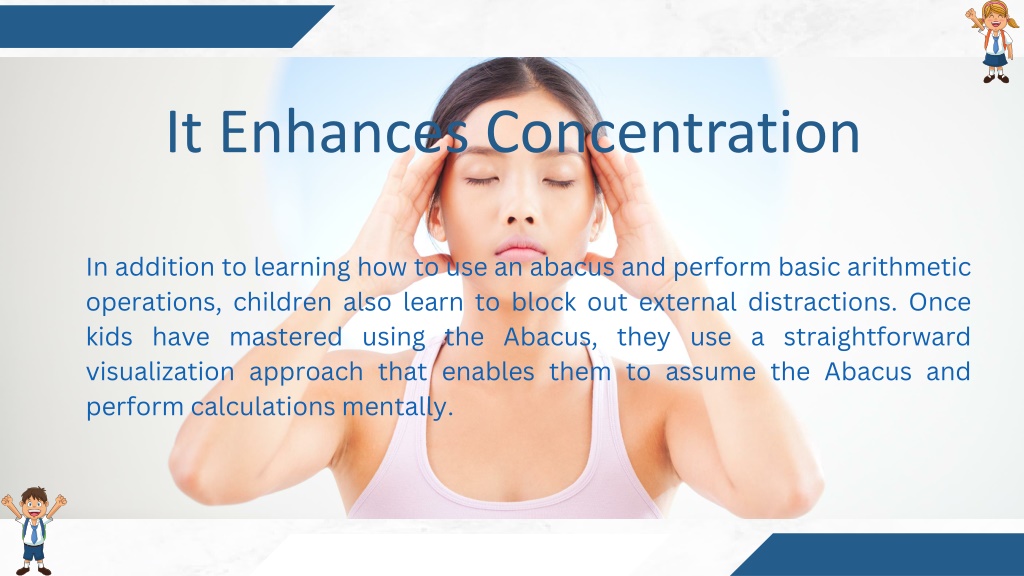 It Enhances Concentration

In addition to learning how to use an abacus and perform basic arithmetic operations, children also learn to block out external distractions. Once kids have mastered using the Abacus, they use a straightforward visualization approach that enables them to assume the Abacus and perform calculations mentally.